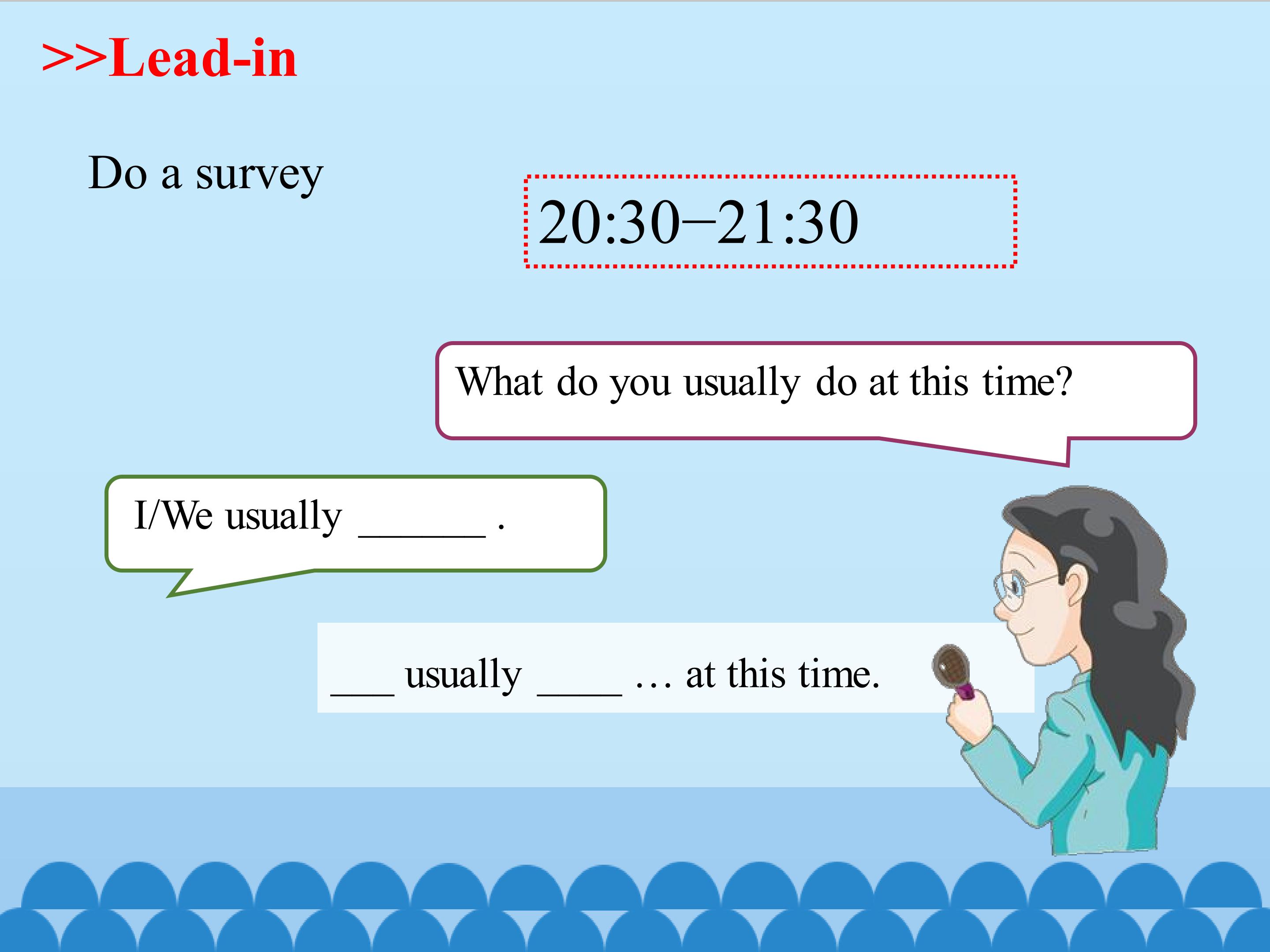 >>Lead-in

Do a survey

20:30–21:30

What do you usually do at this time?

I/We usually ______ .

___ usually ____ … at this time.